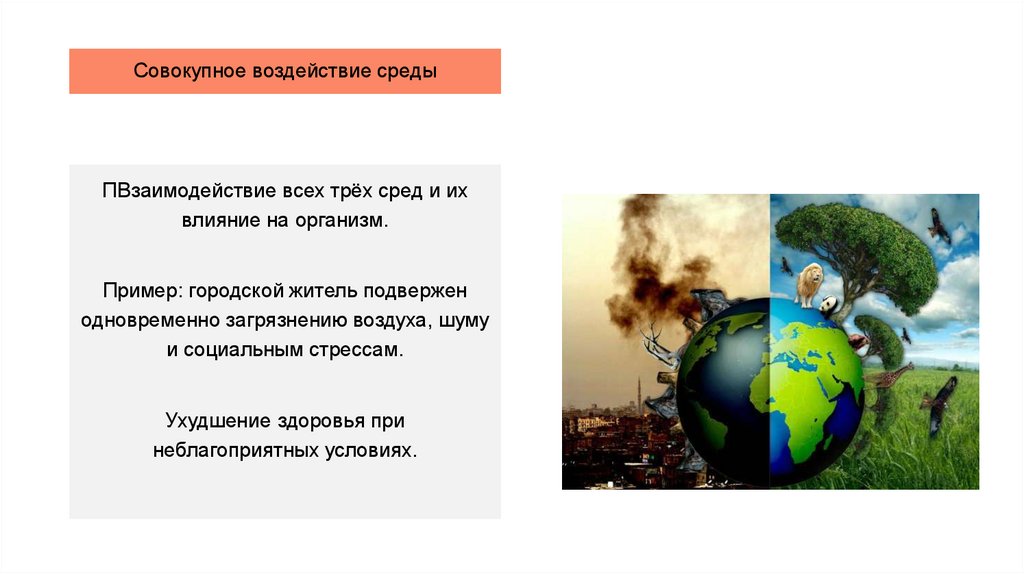 Совокупное воздействие среды

ПВзаимодействие всех трёх сред и их влияние на организм.

Пример: городской житель подвержен одновременно загрязнению воздуха, шуму и социальным стрессам.

Ухудшение здоровья при неблагоприятных условиях.